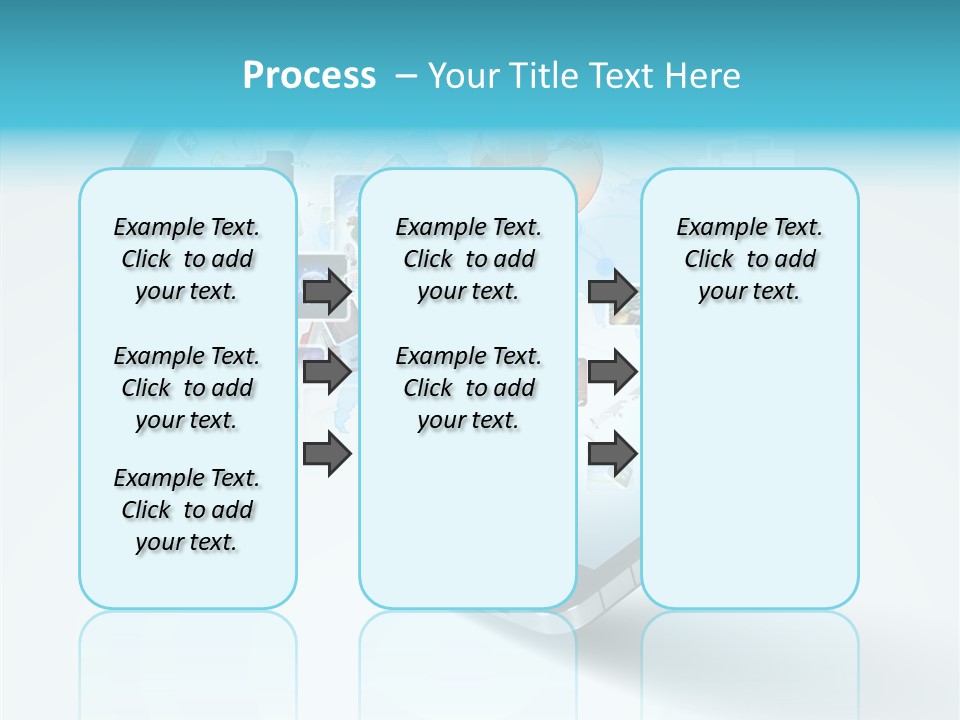 Process – Your Title Text Here

Example Text. Click to add your text.

Example Text. Click to add your text.

Example Text. Click to add your text.

Example Text. Click to add your text.

Example Text. Click to add your text.

Example Text. Click to add your text.